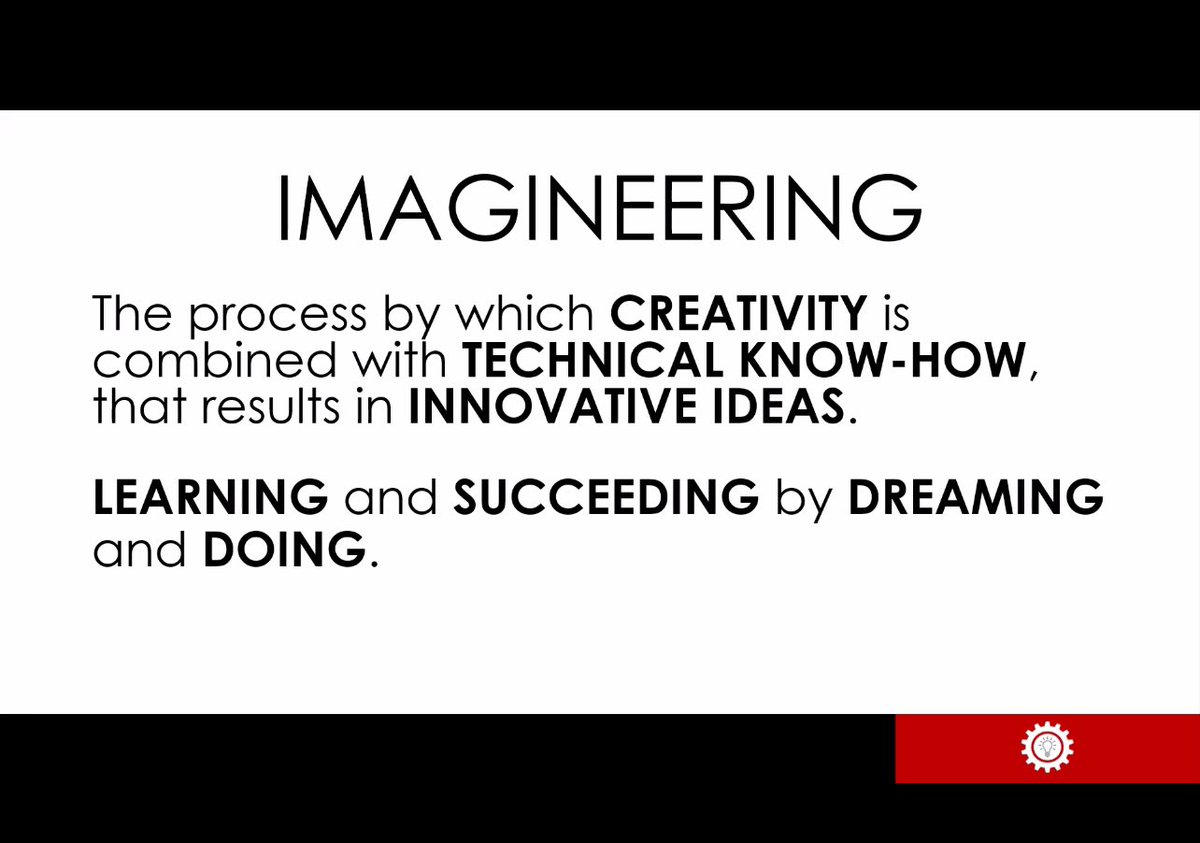 IMAGINEERING

The process by which CREATIVITY is combined with TECHNICAL KNOW-HOW, that results in INNOVATIVE IDEAS.

LEARNING and SUCCEEDING by DREAMING and DOING.